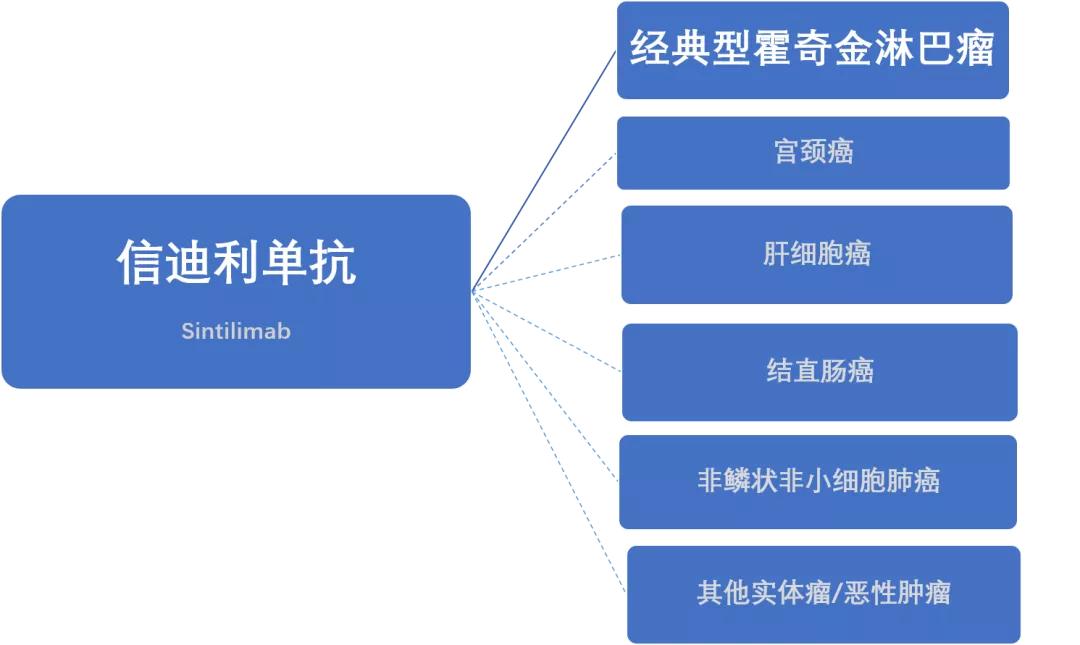 信迪利单抗

Sintilimab

经典型霍奇金淋巴瘤

宫颈癌

肝细胞癌

结直肠癌

非鳞状非小细胞肺癌

其他实体瘤/恶性肿瘤